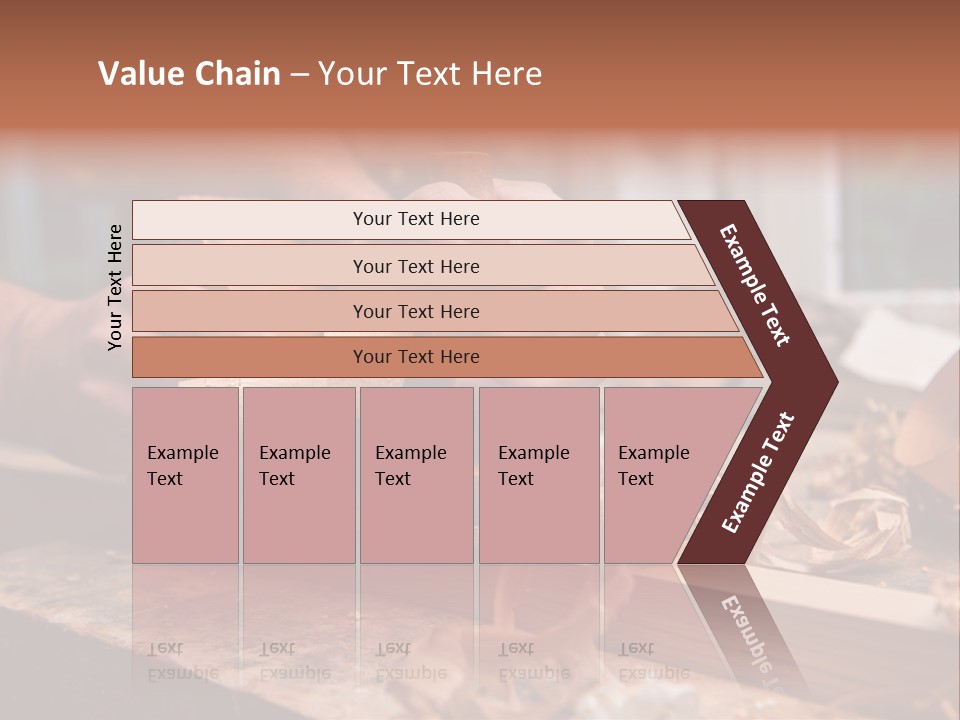 Value Chain – Your Text Here

Your Text Here

Your Text Here

Your Text Here

Your Text Here

Your Text Here

Example Text

Example Text

Example Text

Example Text

Example Text

Example Text

Example Text